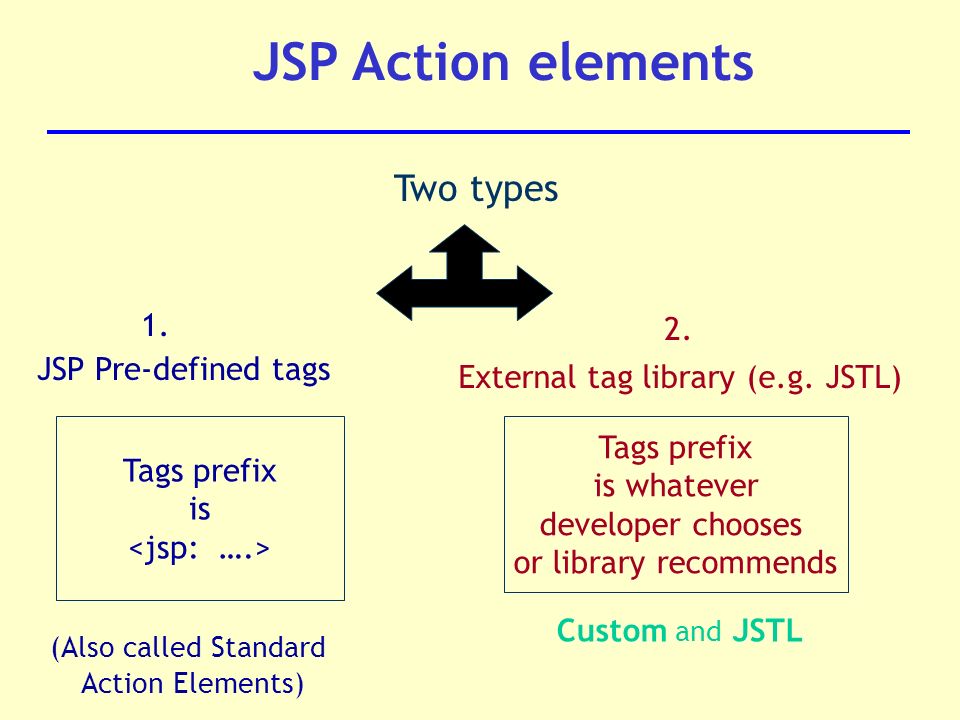 JSP Action elements

Two types

1.
JSP Pre-defined tags

Tags prefix
is
<jsp: ….>

(Also called Standard Action Elements)

2.
External tag library (e.g. JSTL)

Tags prefix
is whatever
developer chooses
or library recommends

Custom and JSTL